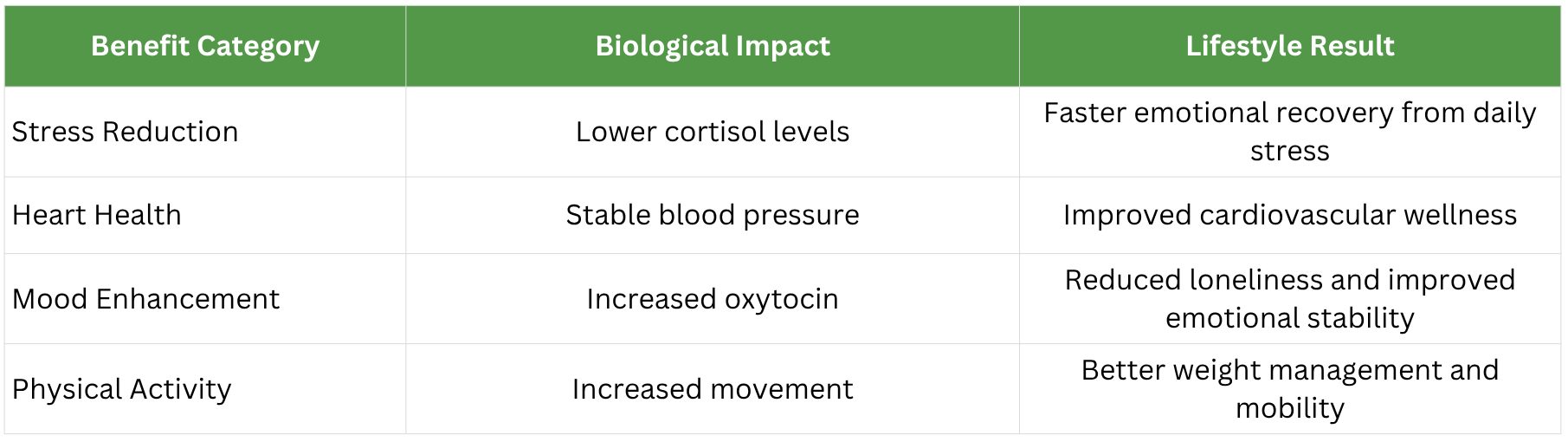 | Benefit Category | Biological Impact | Lifestyle Result |
|---|---|---|
| Stress Reduction | Lower cortisol levels | Faster emotional recovery from daily stress |
| Heart Health | Stable blood pressure | Improved cardiovascular wellness |
| Mood Enhancement | Increased oxytocin | Reduced loneliness and improved emotional stability |
| Physical Activity | Increased movement | Better weight management and mobility |